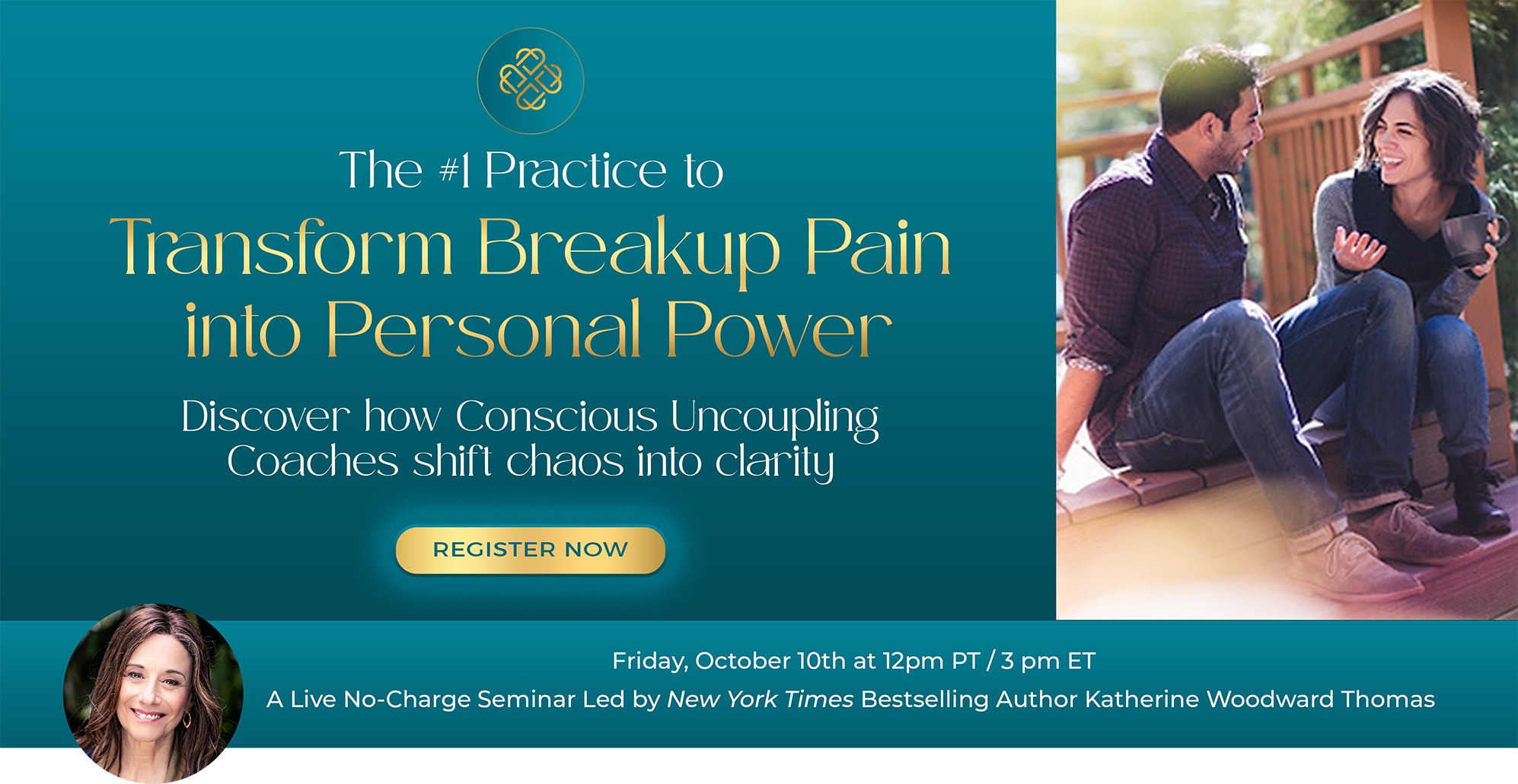 The #1 Practice to

Transform Breakup Pain into Personal Power

Discover how Conscious Uncoupling Coaches shift chaos into clarity

REGISTER NOW

Friday, October 10th at 12pm PT / 3 pm ET

A Live No-Charge Seminar Led by New York Times Bestselling Author Katherine Woodward Thomas